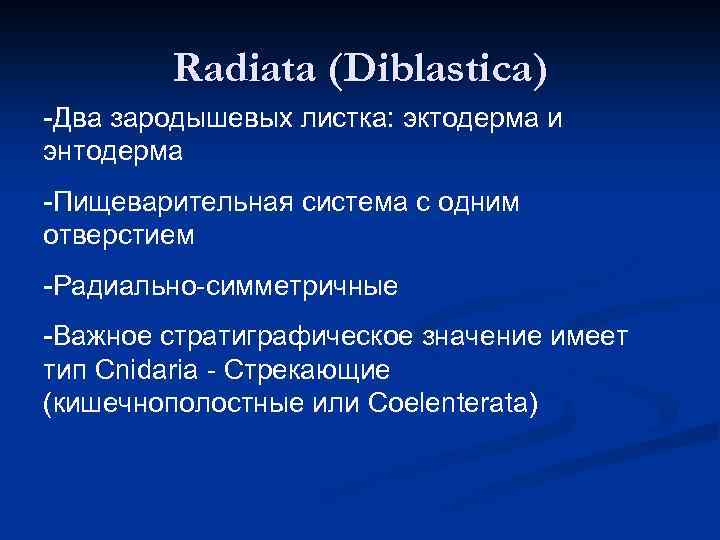 Radiata (Diblastica)

-Два зародышевых листка: эктодерма и энтодерма

-Пищеварительная система с одним отверстием

-Радиально-симметричные

-Важное стратиграфическое значение имеет тип Cnidaria - Стрекающие (кишечнополостные или Coelenterata)